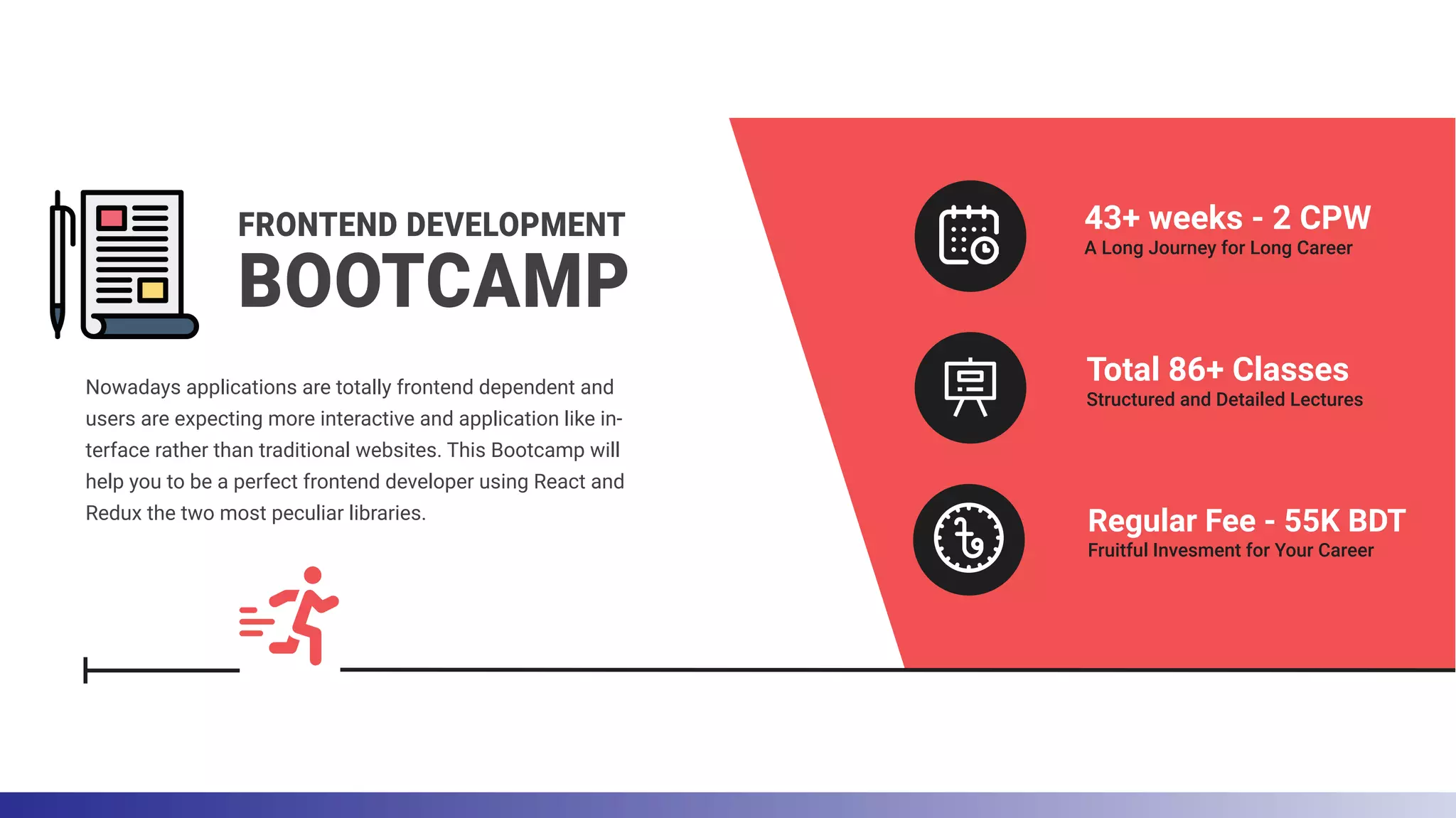 FRONTEND DEVELOPMENT
BOOTCAMP

Nowadays applications are totally frontend dependent and users are expecting more interactive and application like interface rather than traditional websites. This Bootcamp will help you to be a perfect frontend developer using React and Redux the two most peculiar libraries.

43+ weeks - 2 CPW
A Long Journey for Long Career

Total 86+ Classes
Structured and Detailed Lectures

Regular Fee - 55K BDT
Fruitful Invesment for Your Career